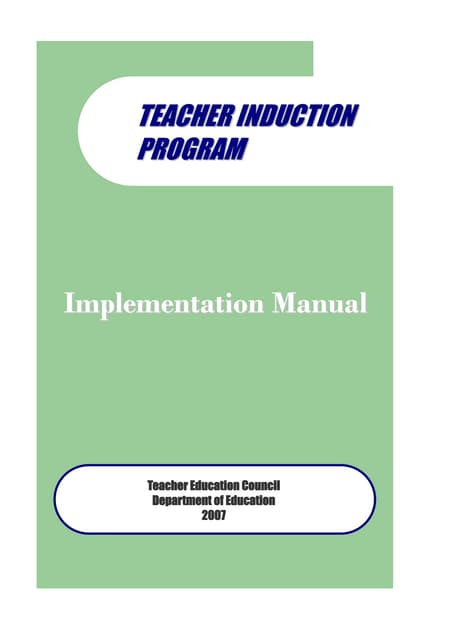 TEACHER INDUCTION PROGRAM

Implementation Manual

Teacher Education Council
Department of Education
2007